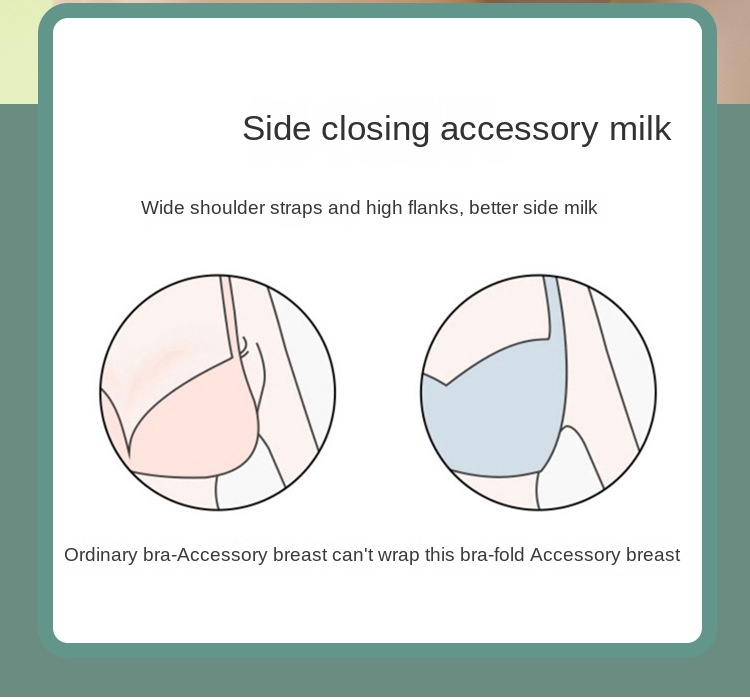 Side closing accessory milk

Wide shoulder straps and high flanks, better side milk

Ordinary bra-Accessory breast can't wrap this bra-fold Accessory breast